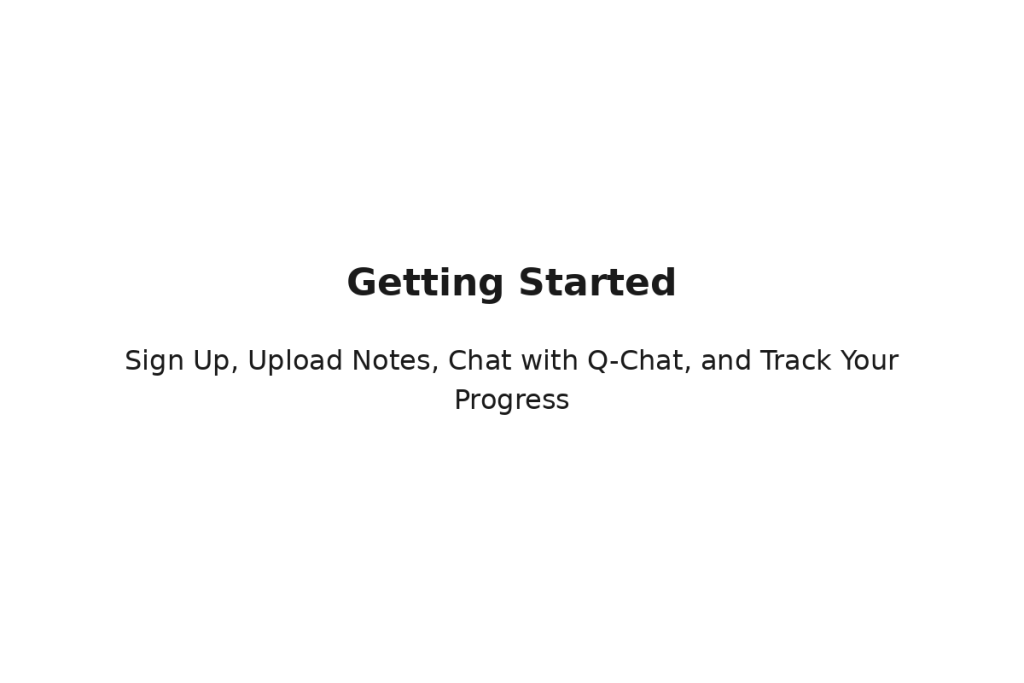 Getting Started

Sign Up, Upload Notes, Chat with Q-Chat, and Track Your Progress